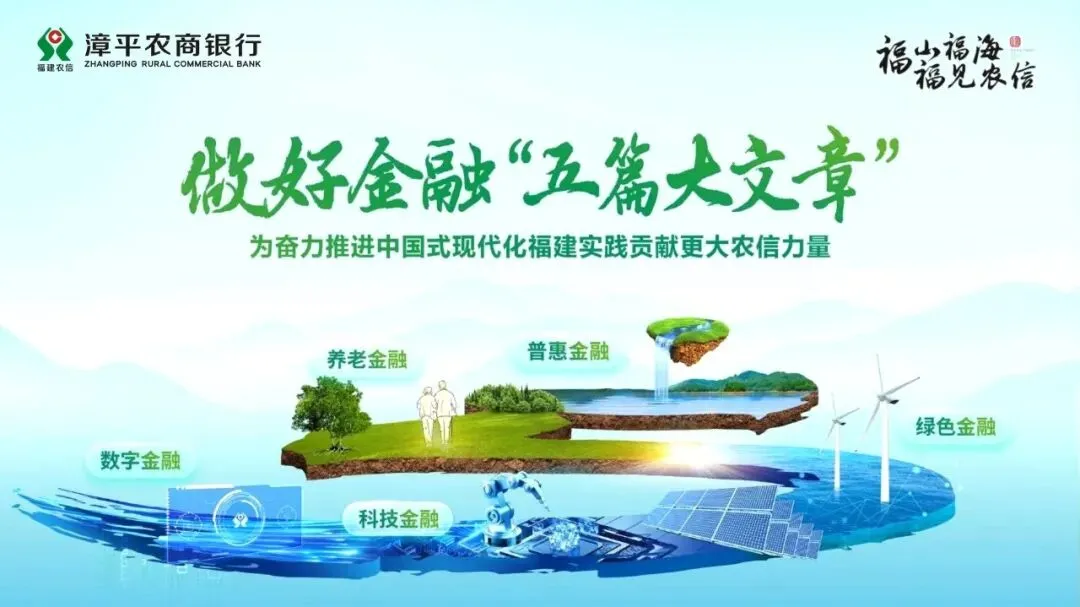 福建农信
漳平农商银行
ZHANGPING RURAL COMMERCIAL BANK

福山福海
福见农信

做好金融“五篇大文章”
为奋力推进中国式现代化福建实践贡献更大农信力量

养老金融
普惠金融
绿色金融
数字金融
科技金融